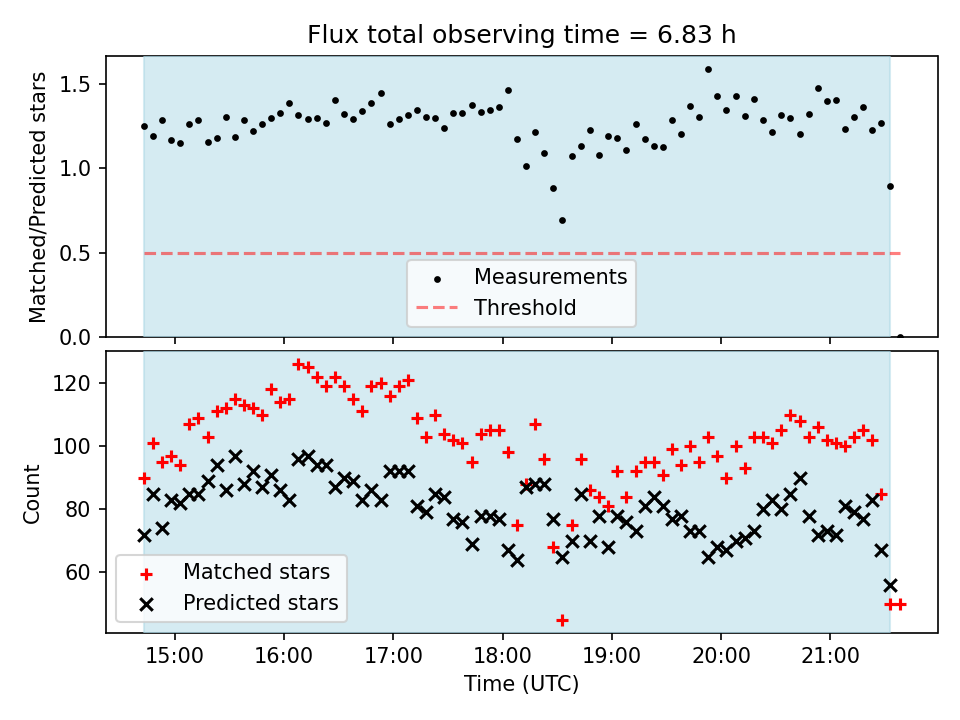 Flux total observing time = 6.83 h

Matched/Predicted stars

1.5
1.0
0.5
0.0

Measurements
Threshold

Count

120
100
80
60

Matched stars
Predicted stars

15:00
16:00
17:00
18:00
19:00
20:00
21:00

Time (UTC)